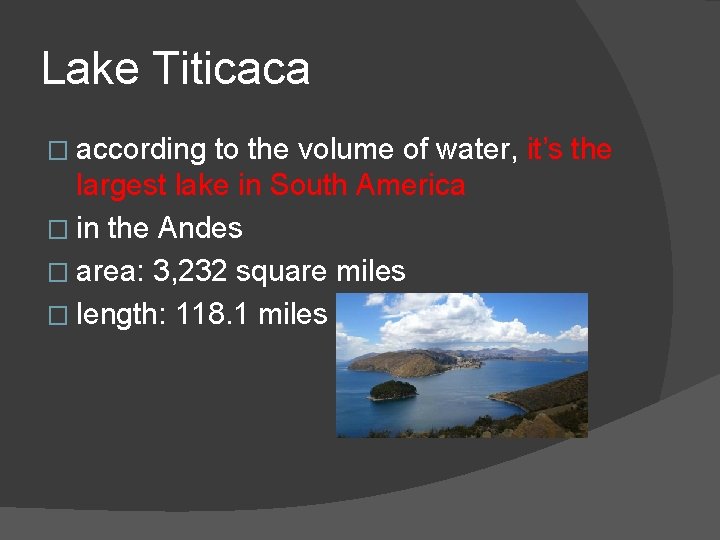 Lake Titicaca

□ according to the volume of water, it's the largest lake in South America
□ in the Andes
□ area: 3,232 square miles
□ length: 118.1 miles